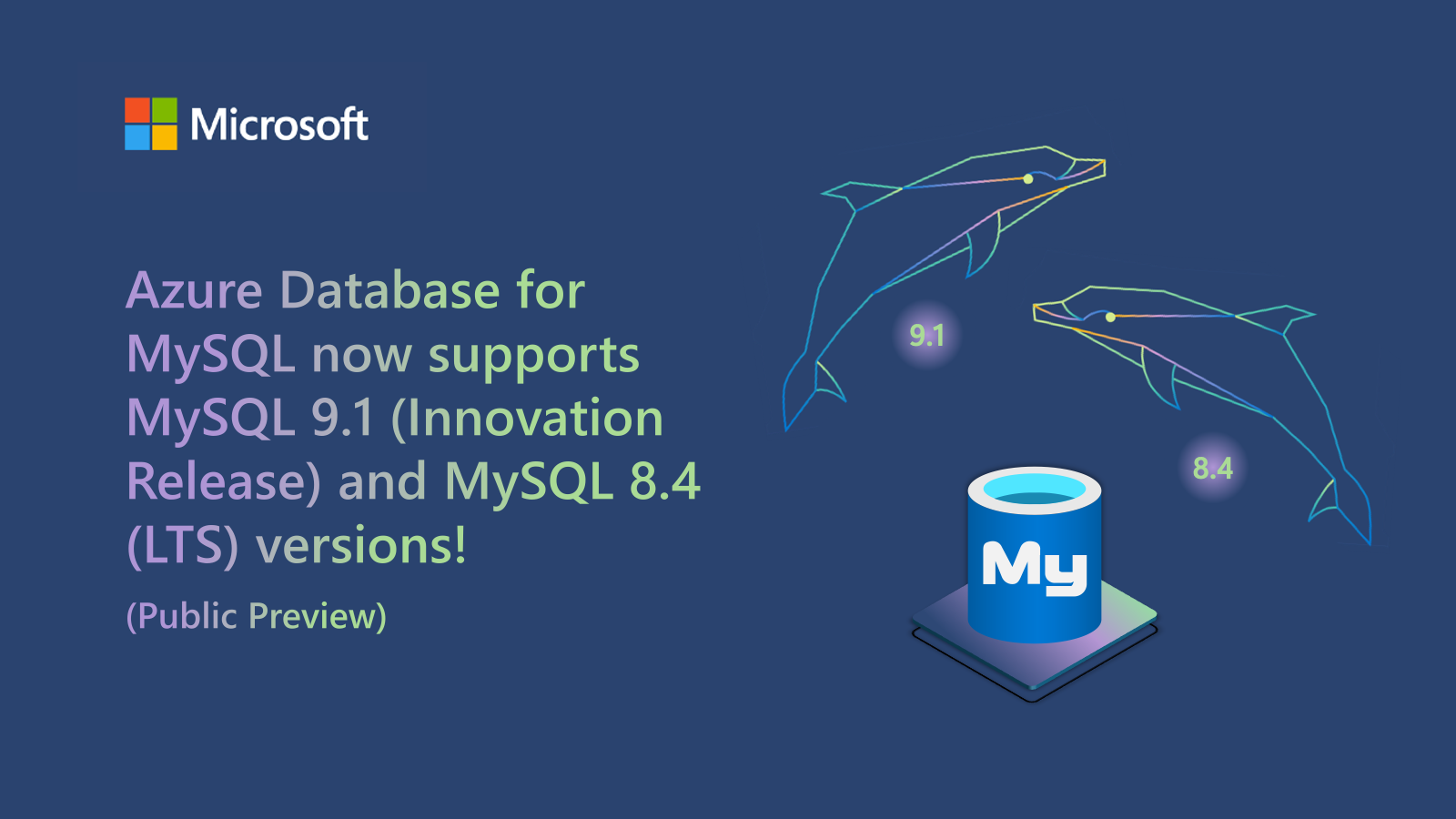 Microsoft

Azure Database for MySQL now supports MySQL 9.1 (Innovation Release) and MySQL 8.4 (LTS) versions!

(Public Preview)

9.1

8.4

My